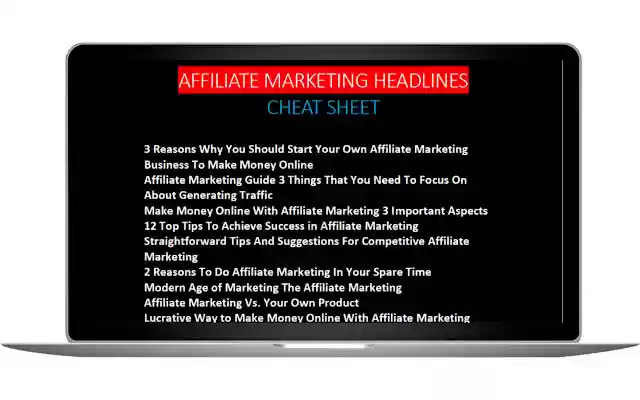 AFFILIATE MARKETING HEADLINES
CHEAT SHEET

3 Reasons Why You Should Start Your Own Affiliate Marketing Business To Make Money Online
Affiliate Marketing Guide 3 Things That You Need To Focus On About Generating Traffic
Make Money Online With Affiliate Marketing 3 Important Aspects
12 Top Tips To Achieve Success in Affiliate Marketing
Straightforward Tips And Suggestions For Competitive Affiliate Marketing
2 Reasons To Do Affiliate Marketing In Your Spare Time
Modern Age of Marketing The Affiliate Marketing
Affiliate Marketing Vs. Your Own Product
Lucrative Way to Make Money Online With Affiliate Marketing